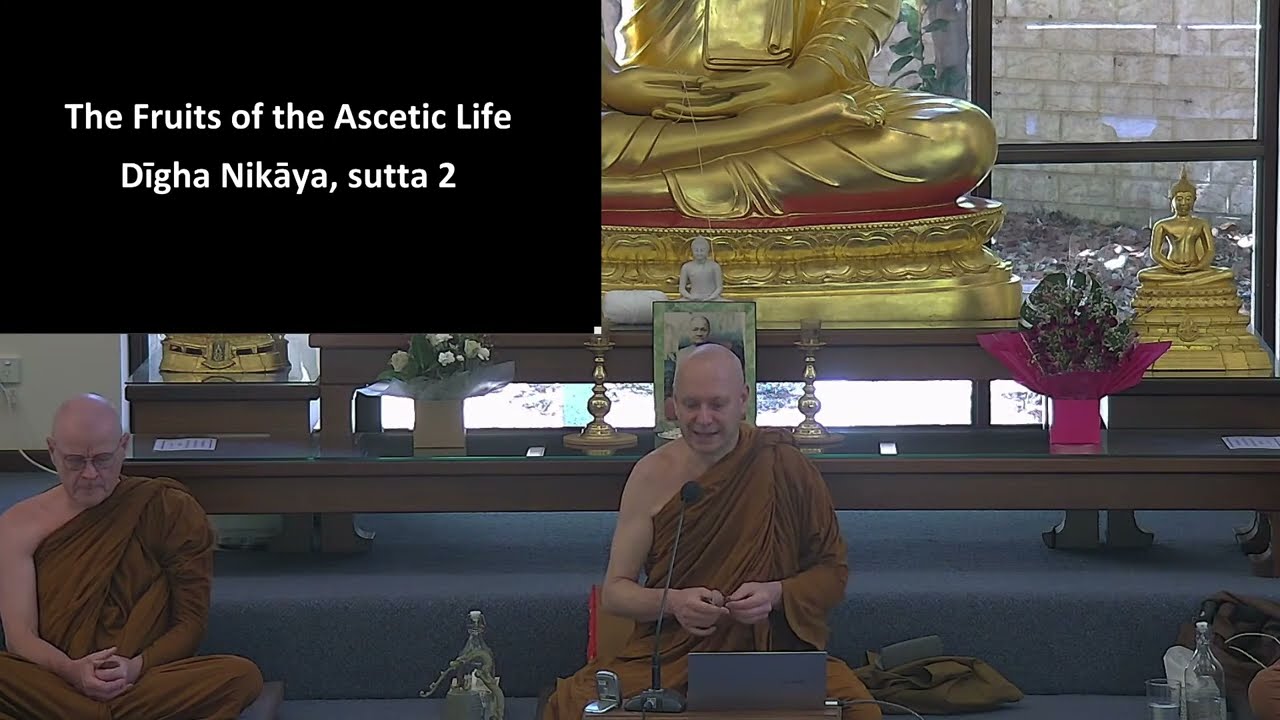 The Fruits of the Ascetic Life
Dīgha Nikāya, sutta 2